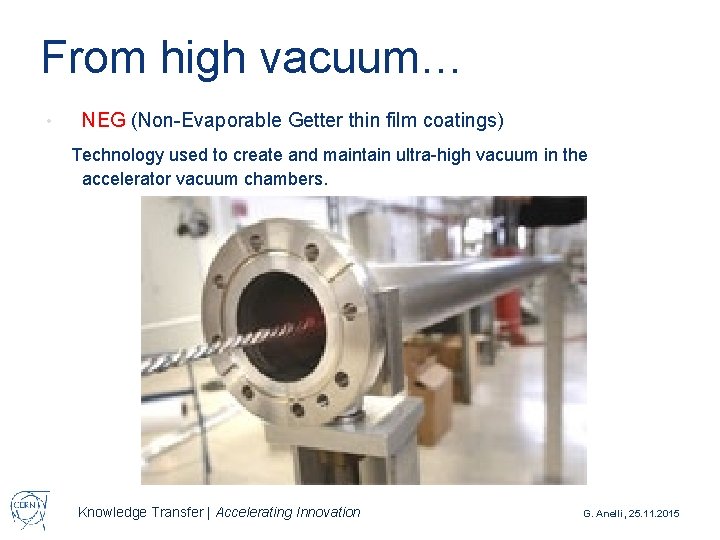 From high vacuum…

• NEG (Non-Evaporable Getter thin film coatings)

Technology used to create and maintain ultra-high vacuum in the accelerator vacuum chambers.

CERN

Knowledge Transfer | Accelerating Innovation

G. Anelli, 25.11.2015